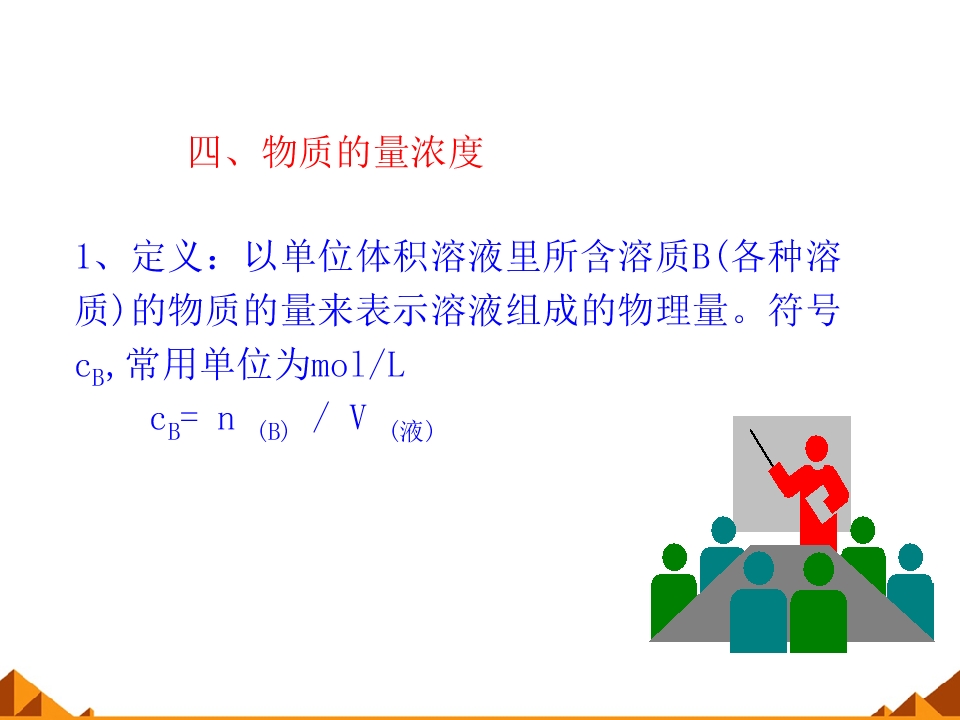 四、物质的量浓度

1、定义：以单位体积溶液里所含溶质B(各种溶质)的物质的量来表示溶液组成的物理量。符号$c_B$,常用单位为mol/L

$c_B = n_{(B)} / V_{(液)}$